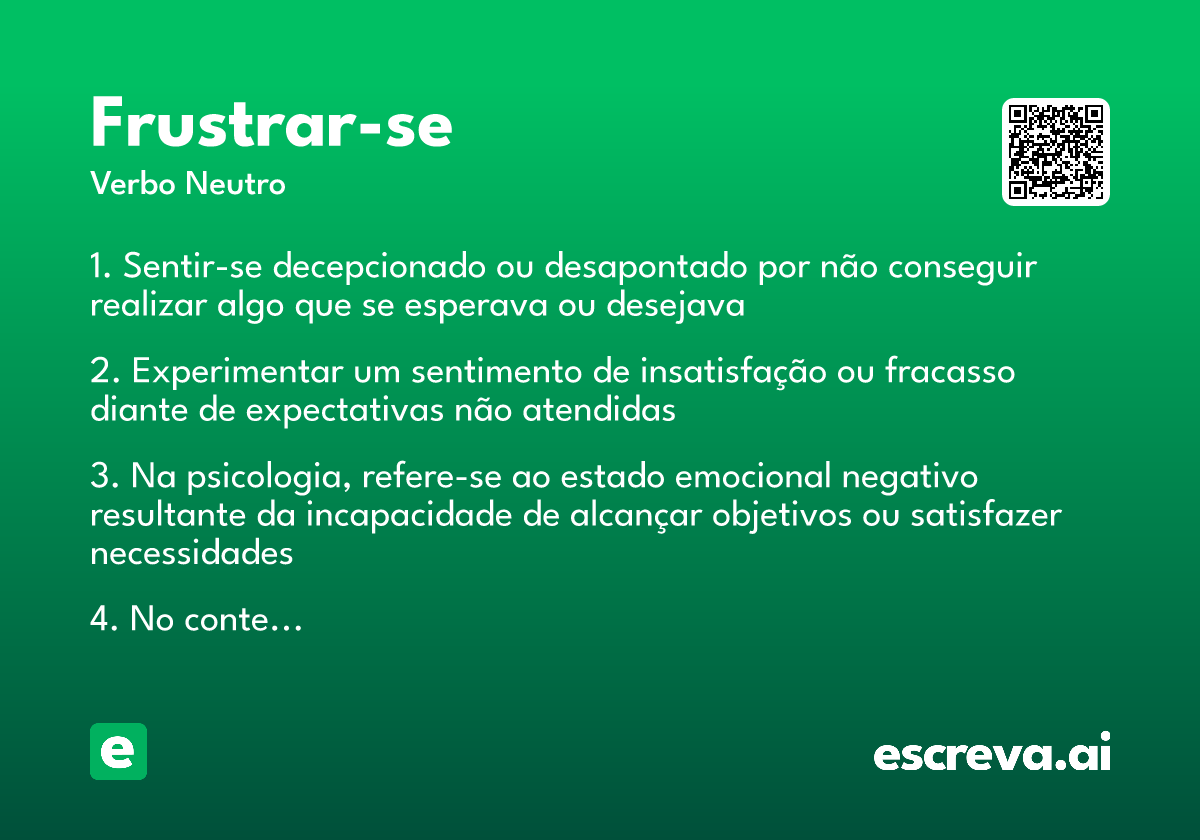 Frustrar-se

Verbo Neutro

1. Sentir-se decepcionado ou desapontado por não conseguir realizar algo que se esperava ou desejava

2. Experimentar um sentimento de insatisfação ou fracasso diante de expectativas não atendidas

3. Na psicologia, refere-se ao estado emocional negativo resultante da incapacidade de alcançar objetivos ou satisfazer necessidades

4. No conte...

e

escreva.ai